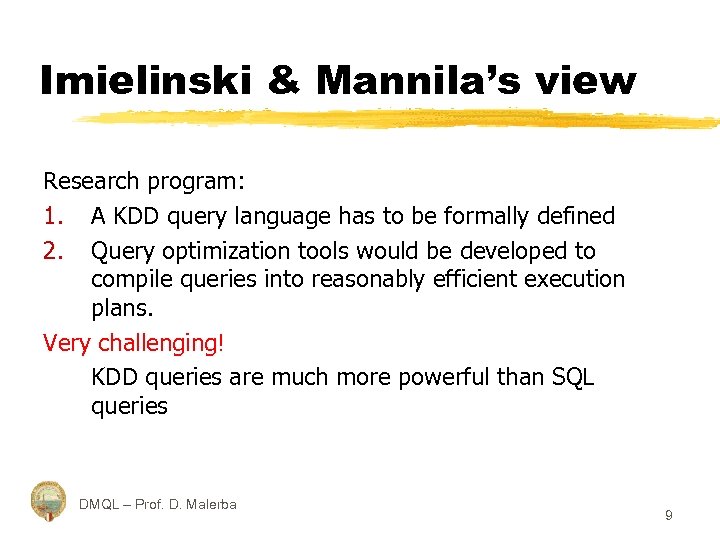 Imielinski & Mannila's view

Research program:

1. A KDD query language has to be formally defined
2. Query optimization tools would be developed to compile queries into reasonably efficient execution plans.

Very challenging!

KDD queries are much more powerful than SQL queries

DMQL – Prof. D. Malerba

9